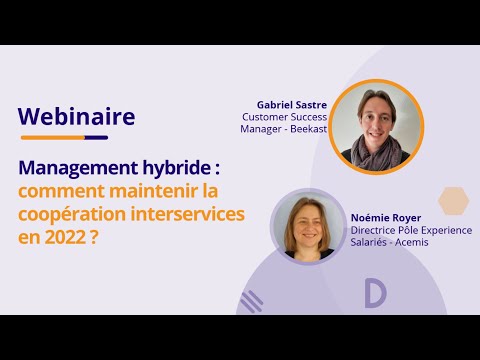 Webinaire

Management hybride : comment maintenir la coopération interservices en 2022 ?

Gabriel Sastre
Customer Success Manager - Beekast

Noémie Royer
Directrice Pôle Experience Salariés - Acemis